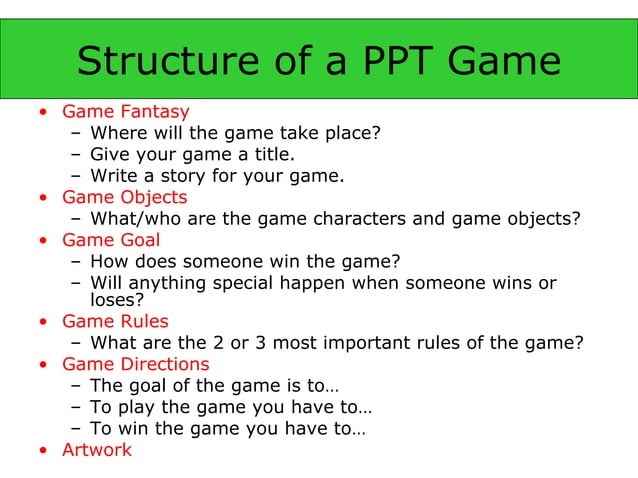 Structure of a PPT Game

• Game Fantasy
 – Where will the game take place?
 – Give your game a title.
 – Write a story for your game.
• Game Objects
 – What/who are the game characters and game objects?
• Game Goal
 – How does someone win the game?
 – Will anything special happen when someone wins or loses?
• Game Rules
 – What are the 2 or 3 most important rules of the game?
• Game Directions
 – The goal of the game is to…
 – To play the game you have to…
 – To win the game you have to…
• Artwork